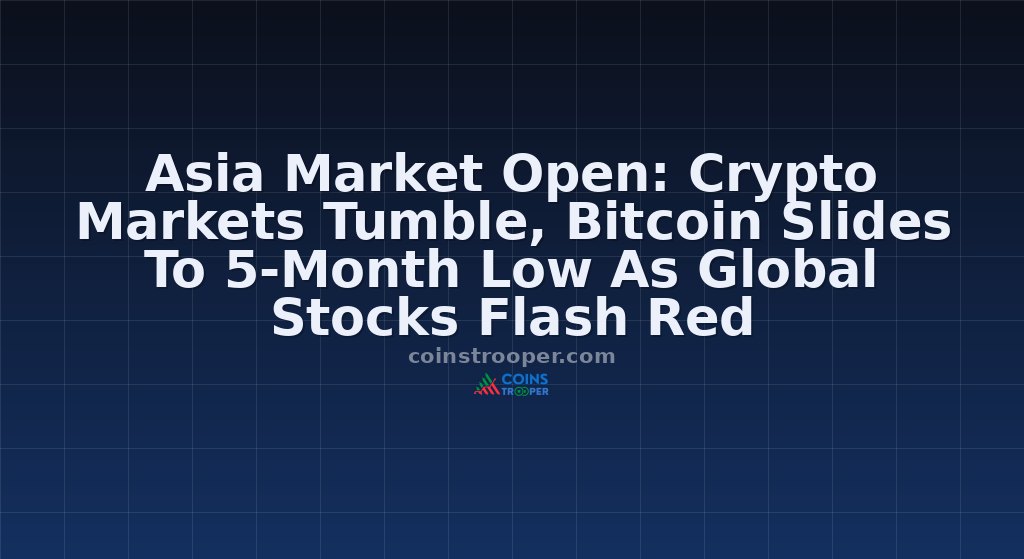 Asia Market Open: Crypto Markets Tumble, Bitcoin Slides To 5-Month Low As Global Stocks Flash Red

coinstrooper.com

COINS TROOPER